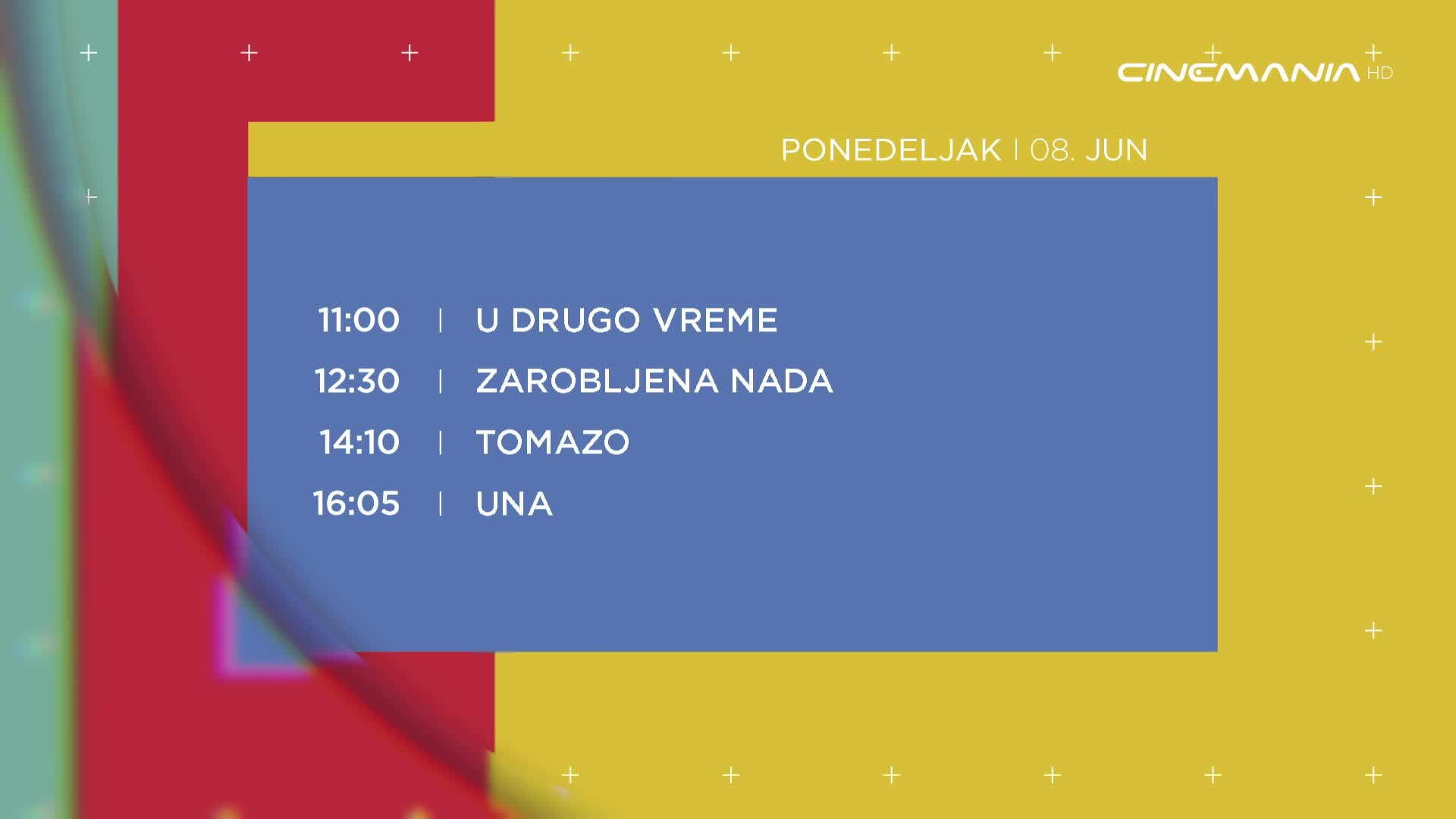 CINEMANIA HD

PONEDELJAK | 08. JUN

11:00 | U DRUGO VREME
12:30 | ZAROBLJENA NADA
14:10 | TOMAZO
16:05 | UNA